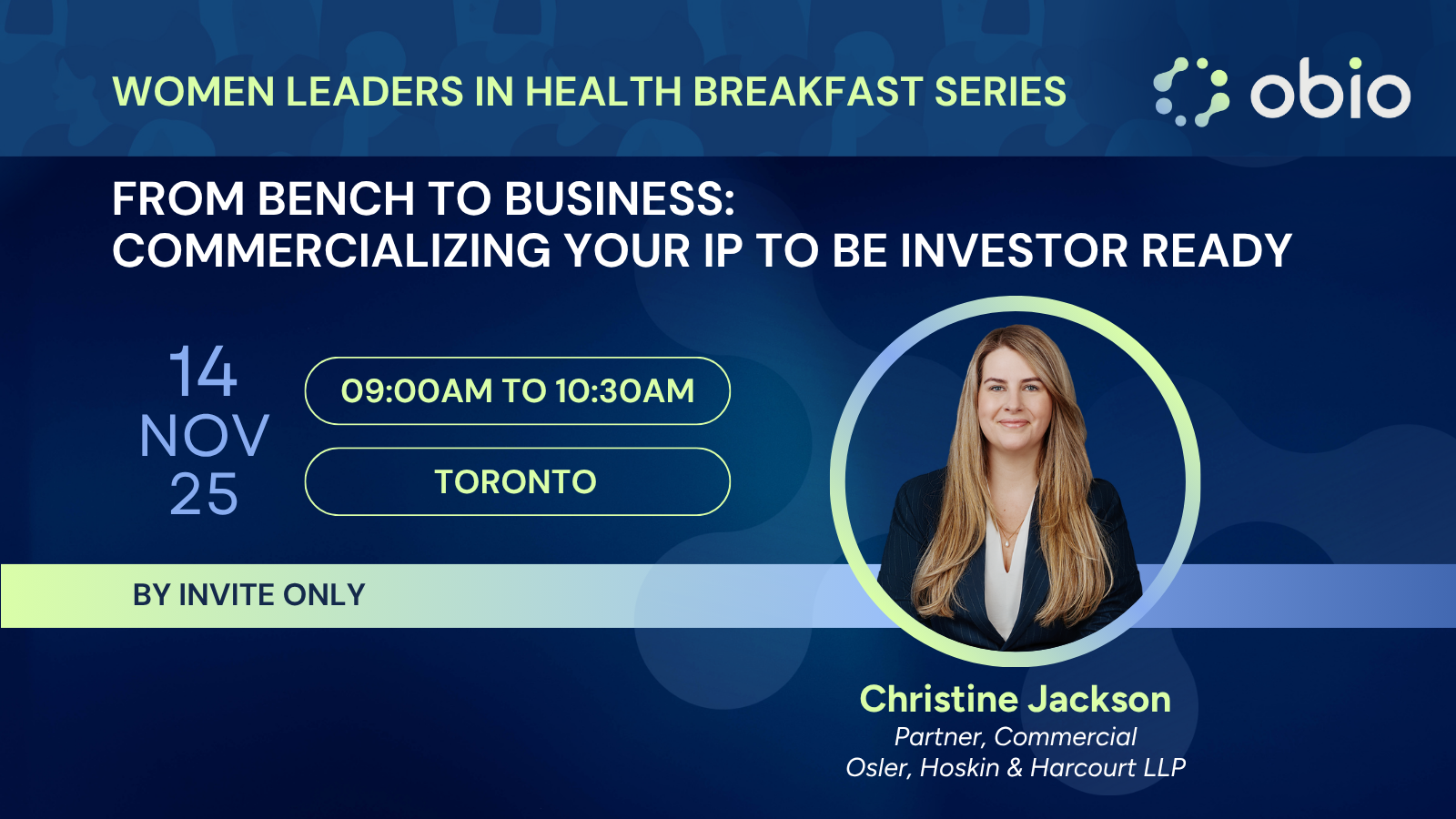 WOMEN LEADERS IN HEALTH BREAKFAST SERIES

obio

FROM BENCH TO BUSINESS:
COMMERCIALIZING YOUR IP TO BE INVESTOR READY

14
NOV
25

09:00AM TO 10:30AM

TORONTO

BY INVITE ONLY

Christine Jackson
Partner, Commercial
Osler, Hoskin & Harcourt LLP